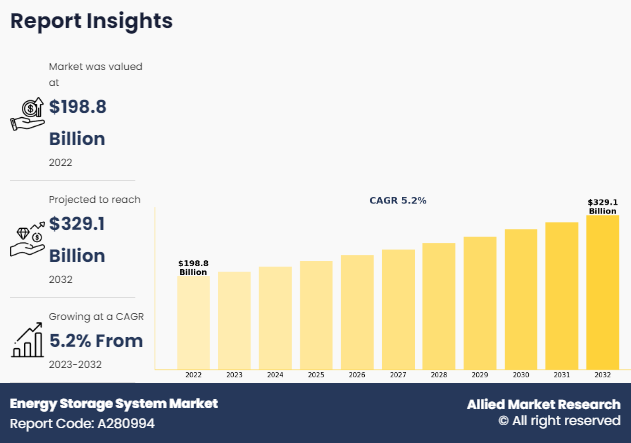 Report Insights

Market was valued at

$198.8 Billion

2022

Projected to reach

$329.1 Billion

2032

Growing at a CAGR

5.2% From

2023-2032

CAGR 5.2%

$198.8 Billion

$329.1 Billion

2022 2023 2024 2025 2026 2027 2028 2029 2030 2031 2032

Energy Storage System Market
Report Code: A280994

Allied Market Research
© All right reserved